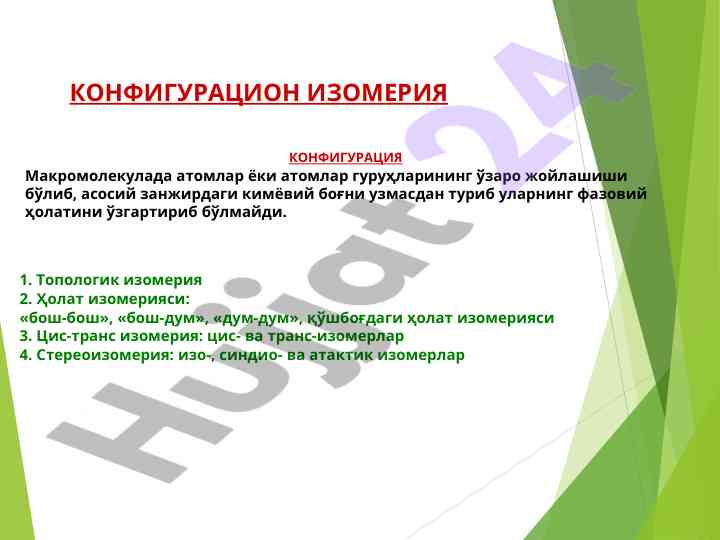 КОНФИГУРАЦИОН ИЗОМЕРИЯ

КОНФИГУРАЦИЯ

Макромолекулада атомлар ёки атомлар гуруҳларининг ўзаро жойлашиши бўлиб, асосий занжирдаги кимёвий боғни узмасдан туриб уларнинг фазовий ҳолатини ўзгартириб бўлмайди.

1. Топологик изомерия
2. Ҳолат изомерияси:
«бош-бош», «бош-дум», «дум-дум», қўшбоғдаги ҳолат изомерияси
3. Цис-транс изомерия: цис- ва транс-изомерлар
4. Стереоизомерия: изо-, синдио- ва атактик изомерлар

Hujjat 24